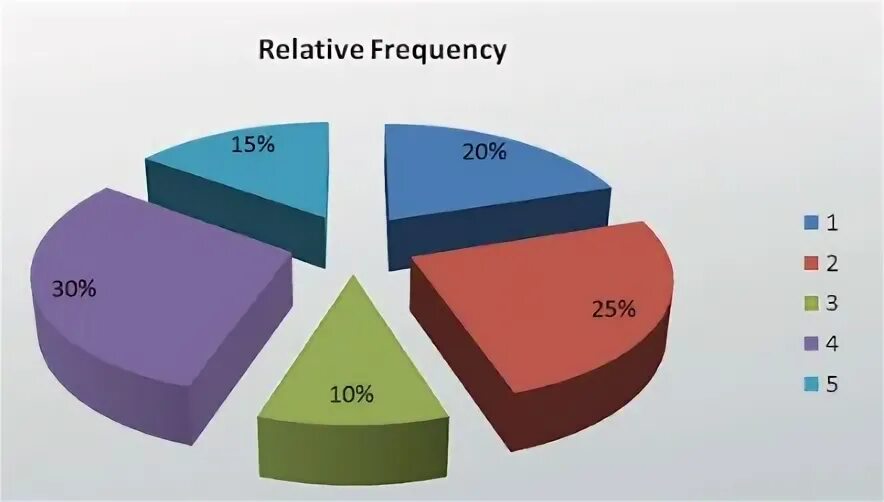 Relative Frequency

15%

20%

30%

25%

10%

1
2
3
4
5